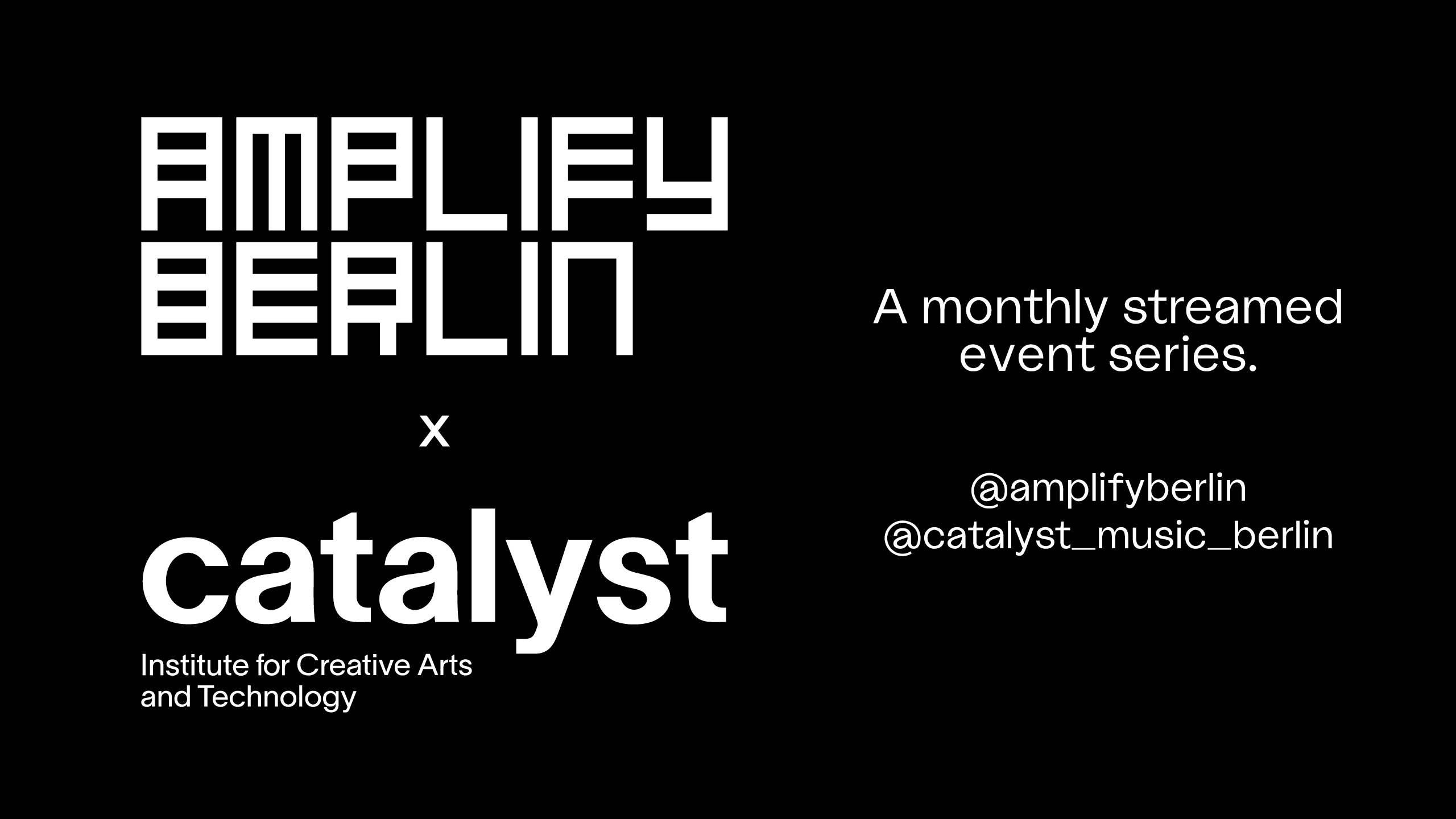 AMPLIFY
BERLIN

x

catalyst
Institute for Creative Arts and Technology

A monthly streamed event series.

@amplifyberlin
@catalyst_music_berlin